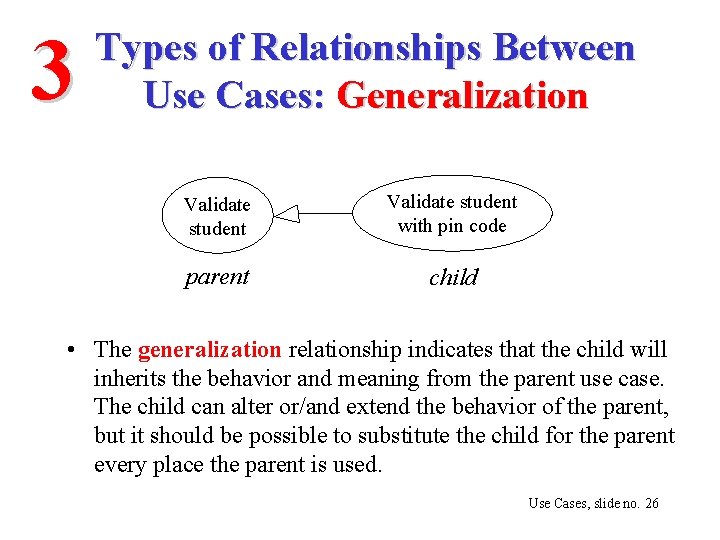 3 Types of Relationships Between Use Cases: Generalization

Validate student

Validate student with pin code

parent

child

• The generalization relationship indicates that the child will inherits the behavior and meaning from the parent use case. The child can alter or/and extend the behavior of the parent, but it should be possible to substitute the child for the parent every place the parent is used.

Use Cases, slide no. 26